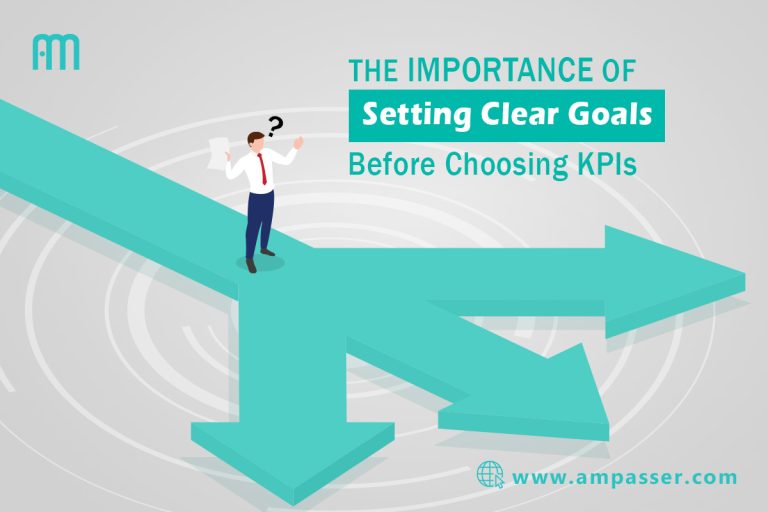 THE IMPORTANCE OF
Setting Clear Goals
Before Choosing KPIs

?

www.ampasser.com